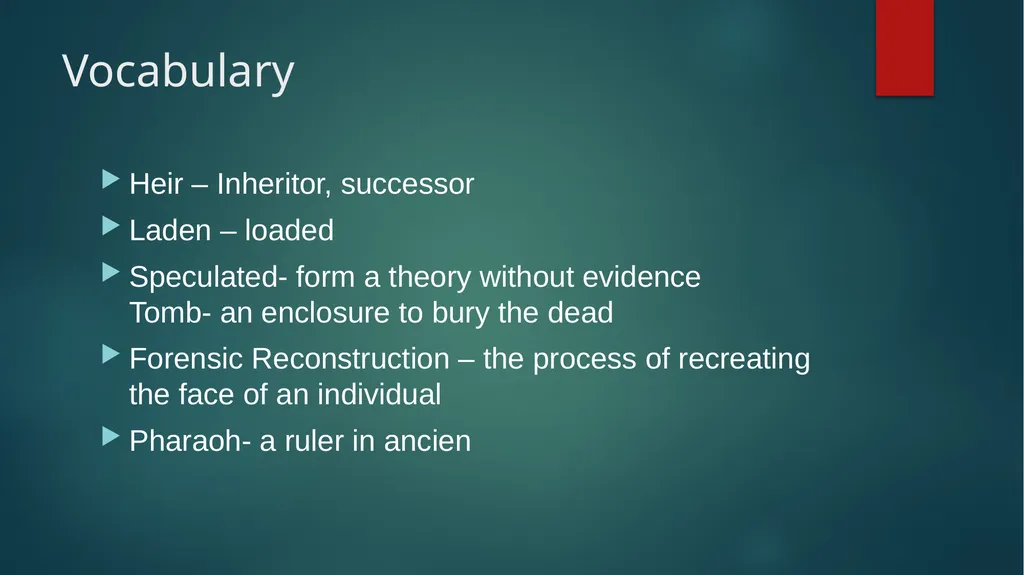 Vocabulary

Heir – Inheritor, successor

Laden – loaded

Speculated- form a theory without evidence
Tomb- an enclosure to bury the dead

Forensic Reconstruction – the process of recreating the face of an individual

Pharaoh- a ruler in ancien